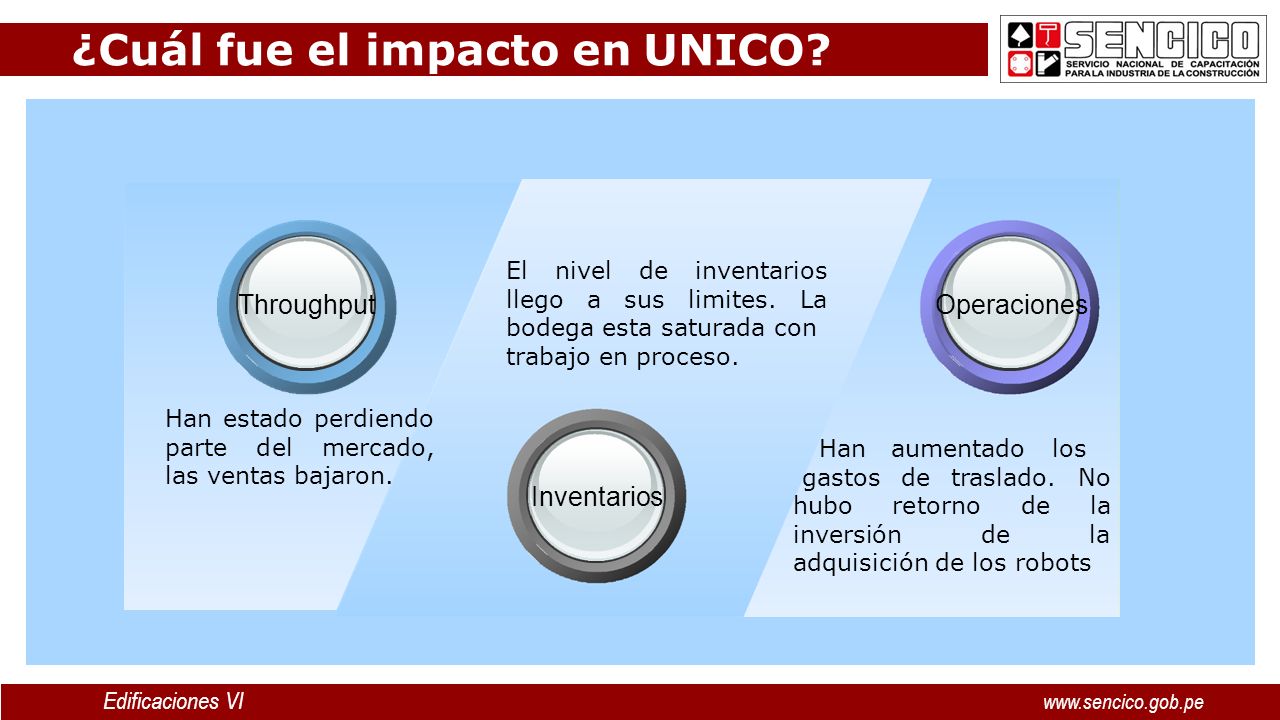 ¿Cuál fue el impacto en UNICO?

SENCICO
SERVICIO NACIONAL DE CAPACITACIÓN PARA LA INDUSTRIA DE LA CONSTRUCCIÓN

Throughput

Han estado perdiendo parte del mercado, las ventas bajaron.

El nivel de inventarios llego a sus limites. La bodega esta saturada con trabajo en proceso.

Inventarios

Operaciones

Han aumentado los gastos de traslado. No hubo retorno de la inversión de la adquisición de los robots

Edificaciones VI

www.sencico.gob.pe